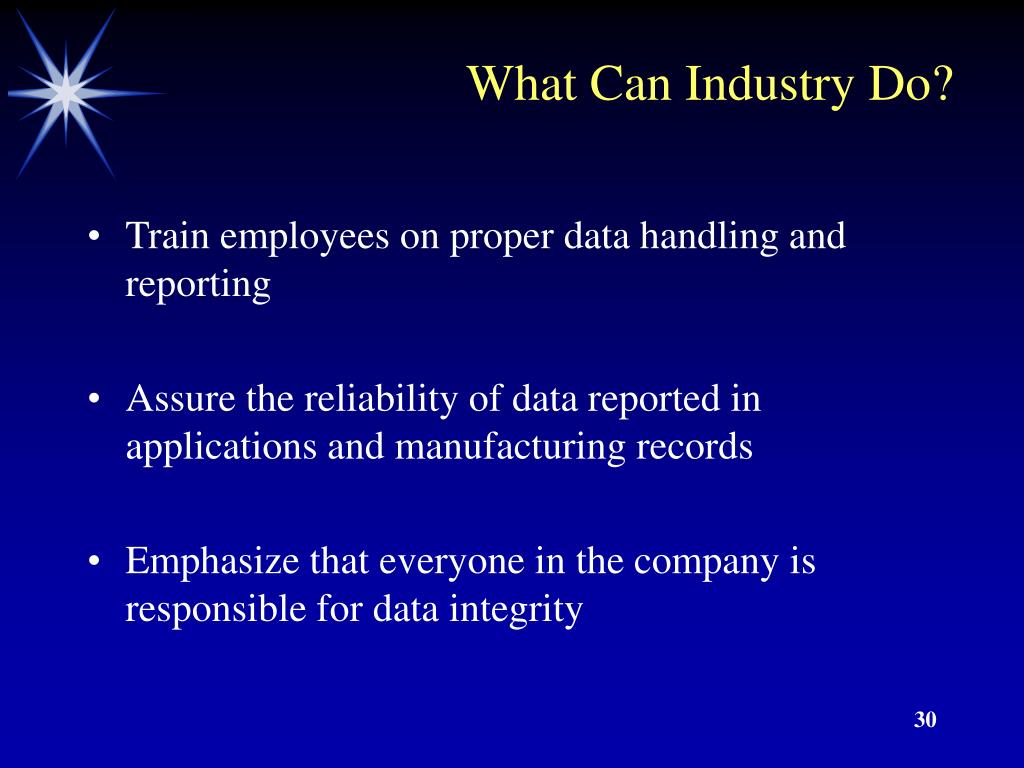 What Can Industry Do?

• Train employees on proper data handling and reporting

• Assure the reliability of data reported in applications and manufacturing records

• Emphasize that everyone in the company is responsible for data integrity

30